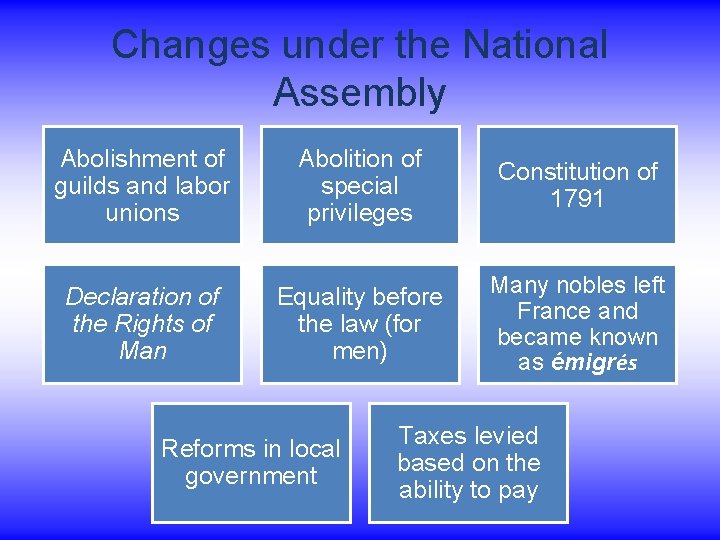 Changes under the National Assembly

Abolishment of guilds and labor unions

Abolition of special privileges

Constitution of 1791

Declaration of the Rights of Man

Equality before the law (for men)

Many nobles left France and became known as émigrés

Reforms in local government

Taxes levied based on the ability to pay